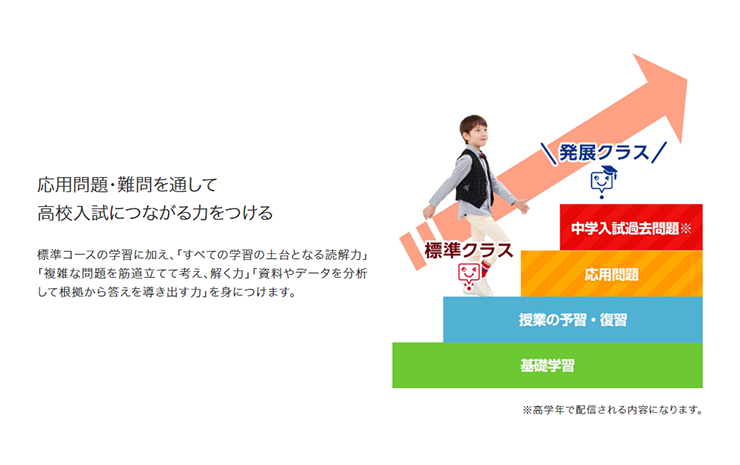 応用問題・難問を通して
高校入試につながる力をつける

標準コースの学習に加え、「すべての学習の土台となる読解力」「複雑な問題を筋道立てて考え、解く力」「資料やデータを分析して根拠から答えを導き出す力」を身につけます。

＼発展クラス／

標準クラス

中学入試過去問題※

応用問題

授業の予習・復習

基礎学習

※高学年で配信される内容になります。